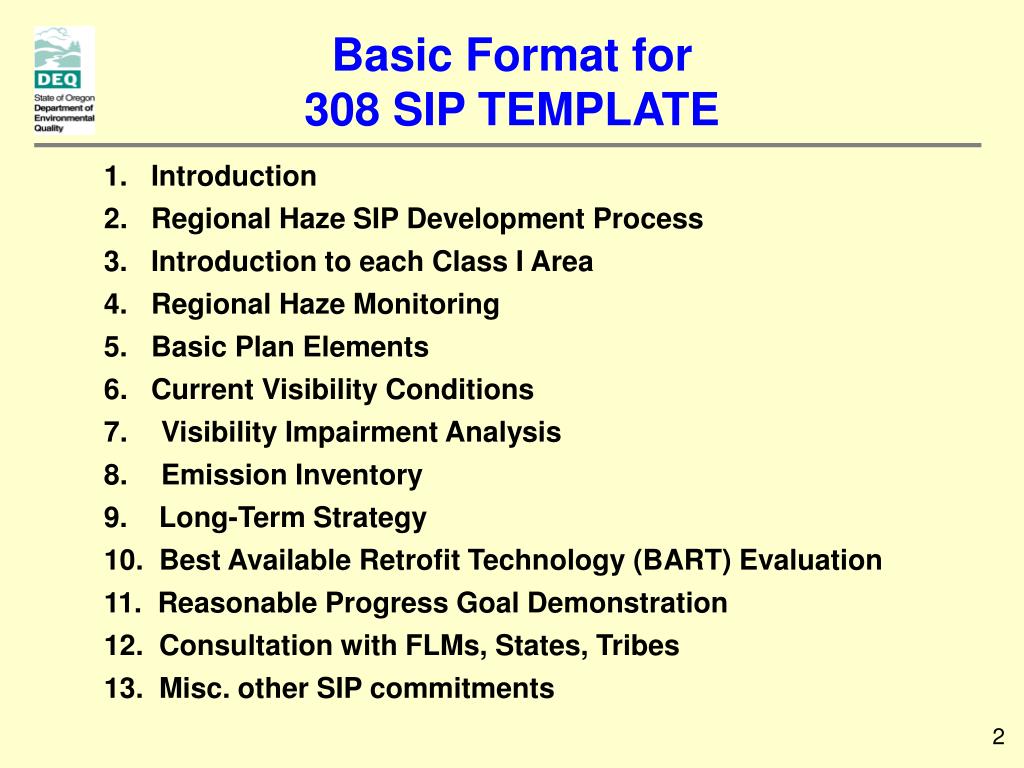 DEQ
State of Oregon
Department of
Environmental
Quality

Basic Format for
308 SIP TEMPLATE

1. Introduction
2. Regional Haze SIP Development Process
3. Introduction to each Class I Area
4. Regional Haze Monitoring
5. Basic Plan Elements
6. Current Visibility Conditions
7. Visibility Impairment Analysis
8. Emission Inventory
9. Long-Term Strategy
10. Best Available Retrofit Technology (BART) Evaluation
11. Reasonable Progress Goal Demonstration
12. Consultation with FLMs, States, Tribes
13. Misc. other SIP commitments

2